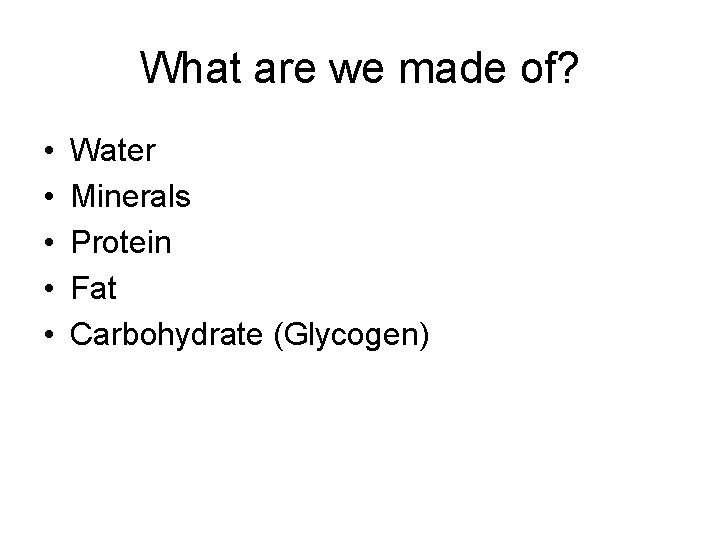 What are we made of?

• Water
• Minerals
• Protein
• Fat
• Carbohydrate (Glycogen)